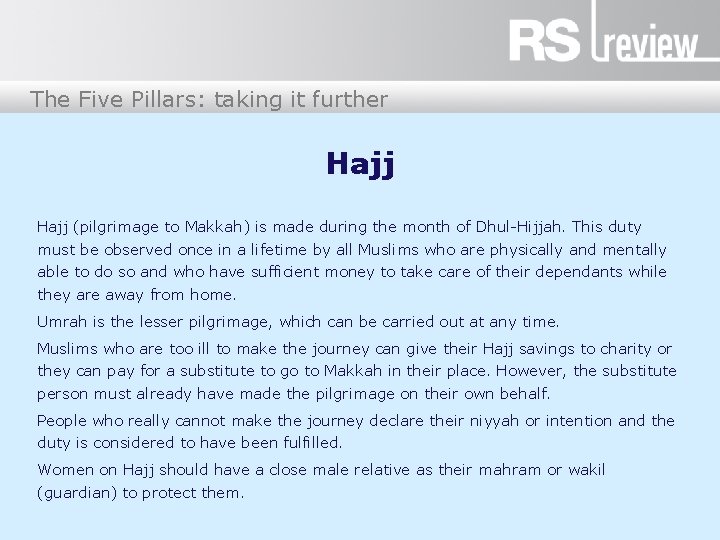 RS review

The Five Pillars: taking it further

Hajj

Hajj (pilgrimage to Makkah) is made during the month of Dhul-Hijjah. This duty must be observed once in a lifetime by all Muslims who are physically and mentally able to do so and who have sufficient money to take care of their dependants while they are away from home.

Umrah is the lesser pilgrimage, which can be carried out at any time.

Muslims who are too ill to make the journey can give their Hajj savings to charity or they can pay for a substitute to go to Makkah in their place. However, the substitute person must already have made the pilgrimage on their own behalf.

People who really cannot make the journey declare their niyyah or intention and the duty is considered to have been fulfilled.

Women on Hajj should have a close male relative as their mahram or wakil (guardian) to protect them.